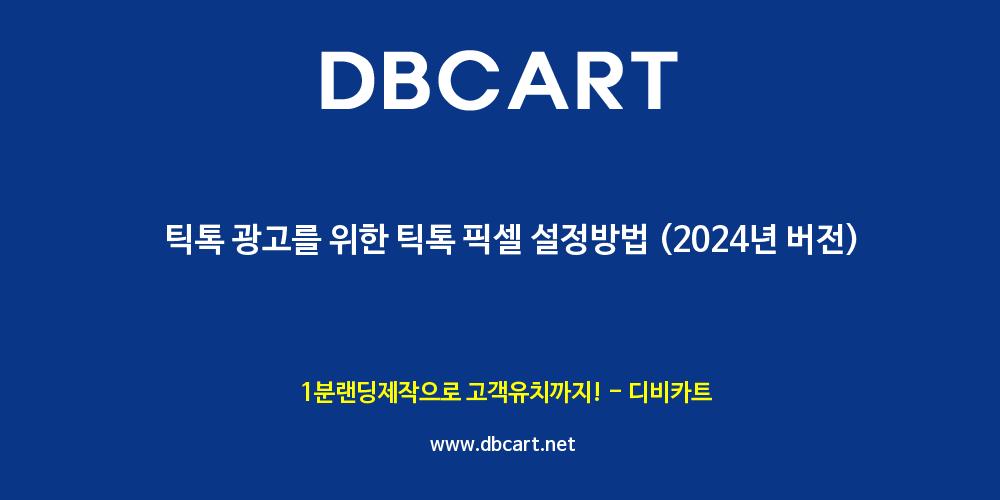 DBCART

틱톡 광고를 위한 틱톡 픽셀 설정방법 (2024년 버전)

1분랜딩제작으로 고객유치까지! - 디비카트

www.dbcart.net